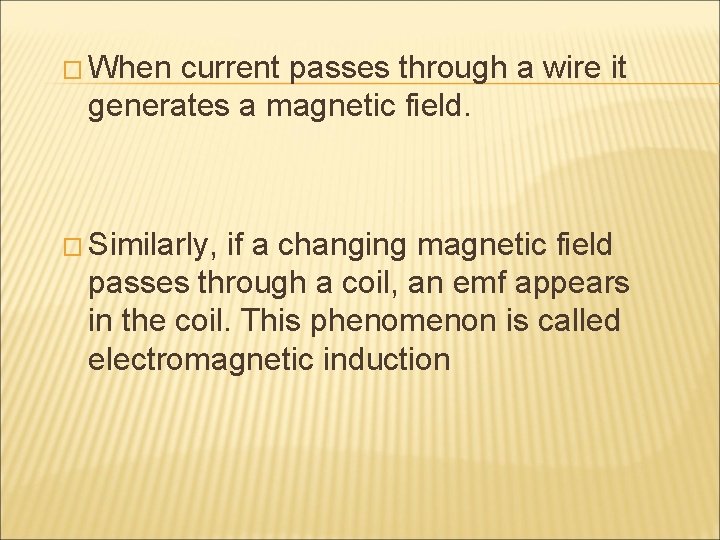 When current passes through a wire it generates a magnetic field.

Similarly, if a changing magnetic field passes through a coil, an emf appears in the coil. This phenomenon is called electromagnetic induction